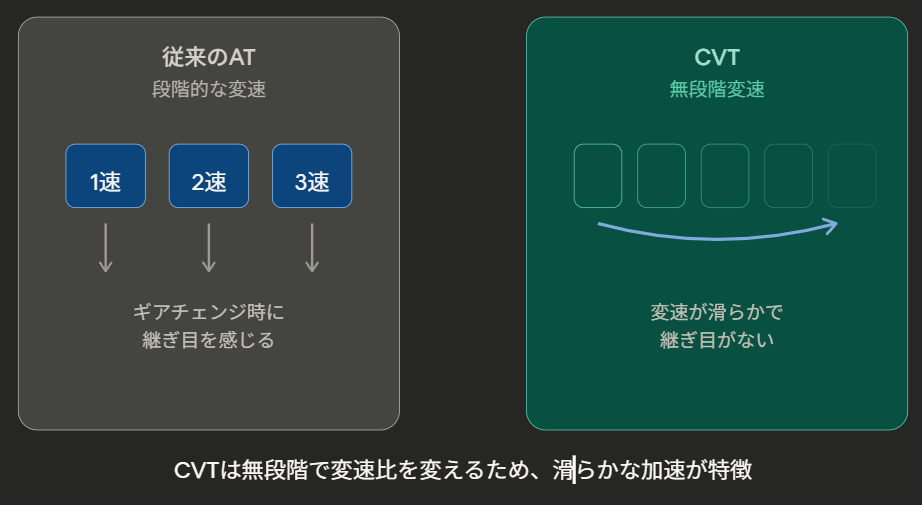 従来のAT
段階的な変速

1速

2速

3速

ギアチェンジ時に
継ぎ目を感じる

CVT
無段階変速

変速が滑らかで
継ぎ目がない

CVTは無段階で変速比を変えるため、滑らかな加速が特徴